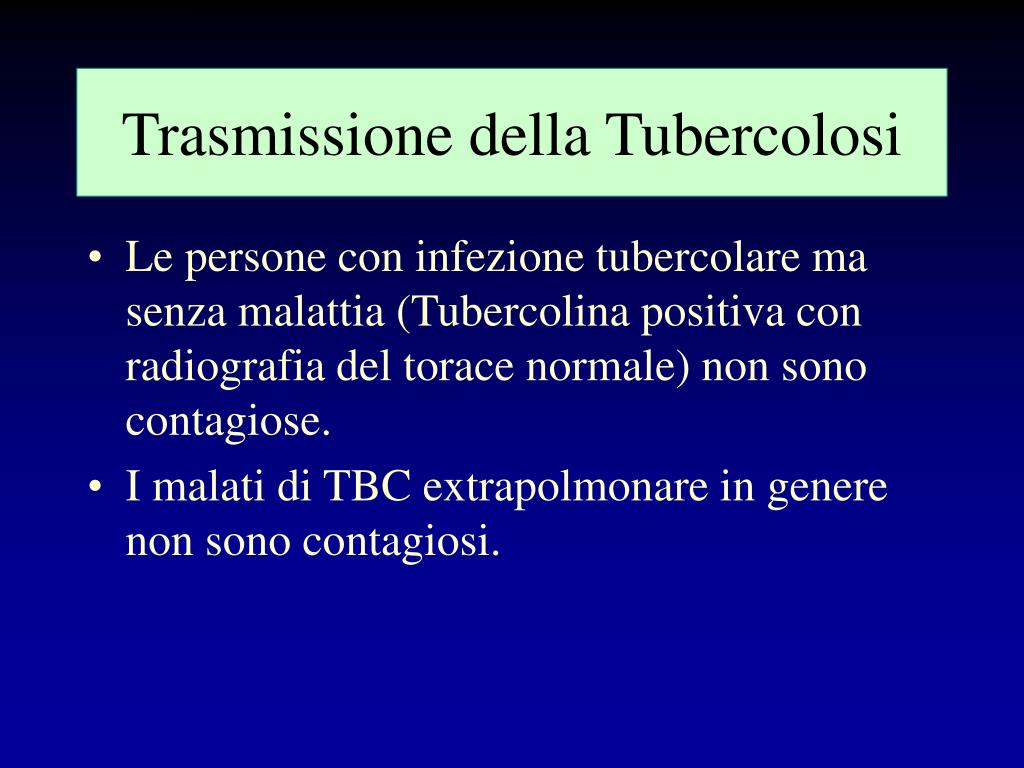 Trasmissione della Tubercolosi

• Le persone con infezione tubercolare ma senza malattia (Tubercolina positiva con radiografia del torace normale) non sono contagiose.
• I malati di TBC extrapolmonare in genere non sono contagiosi.